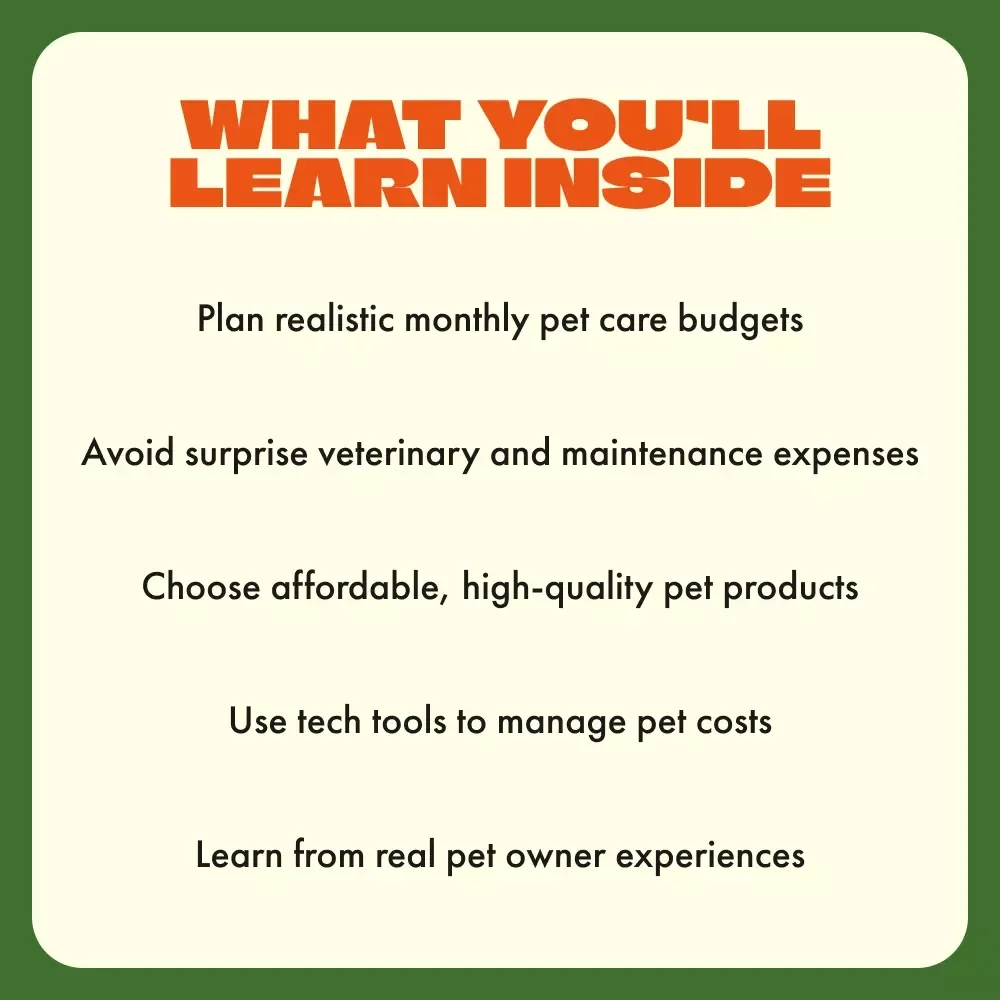 WHAT YOU'LL LEARN INSIDE

Plan realistic monthly pet care budgets

Avoid surprise veterinary and maintenance expenses

Choose affordable, high-quality pet products

Use tech tools to manage pet costs

Learn from real pet owner experiences